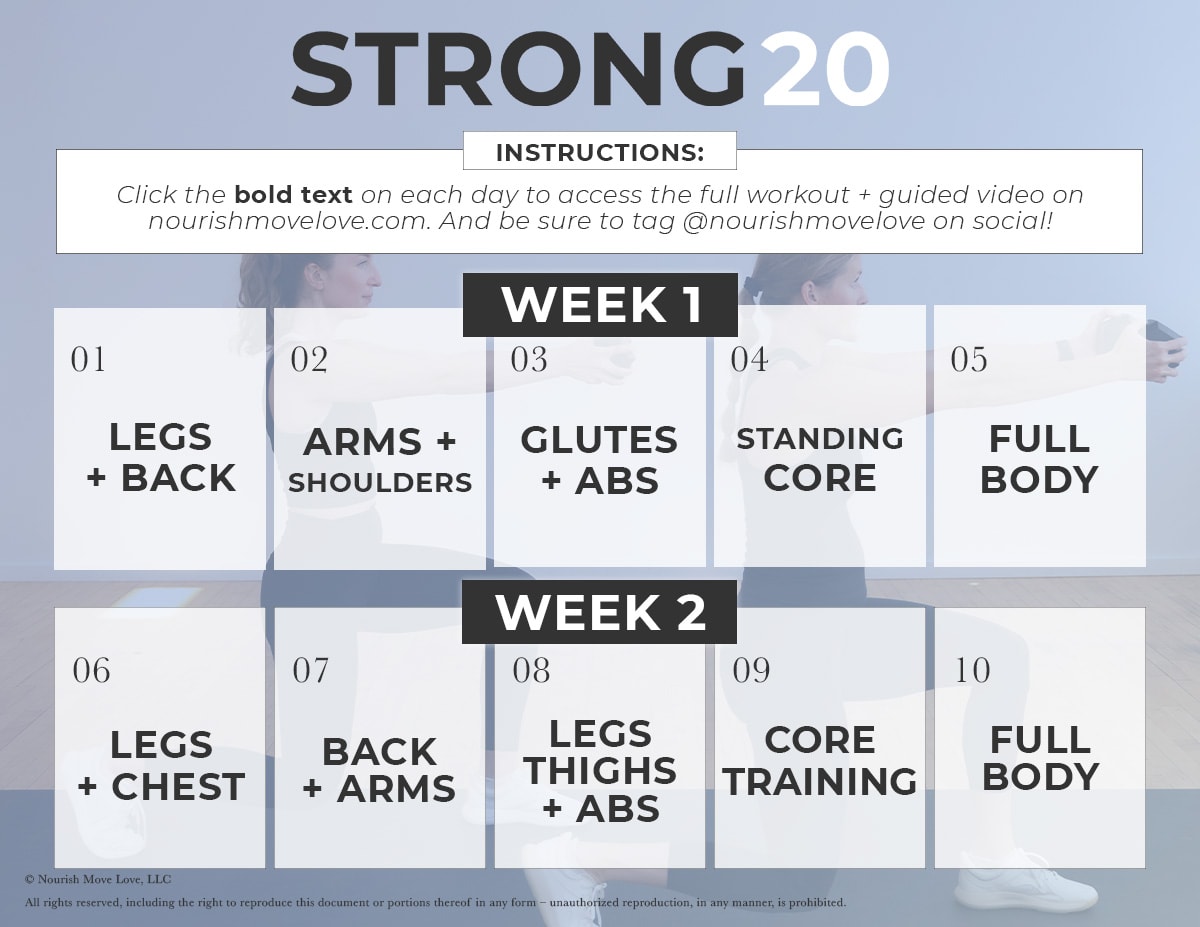 STRONG20

INSTRUCTIONS:

Click the **bold text** on each day to access the full workout + guided video on nourishmovelove.com. And be sure to tag @nourishmovelove on social!

WEEK 1

01
LEGS + BACK

02
ARMS + SHOULDERS

03
GLUTES + ABS

04
STANDING CORE

05
FULL BODY

WEEK 2

06
LEGS + CHEST

07
BACK + ARMS

08
LEGS THIGHS + ABS

09
CORE TRAINING

10
FULL BODY

© Nourish Move Love, LLC

All rights reserved, including the right to reproduce this document or portions thereof in any form – unauthorized reproduction, in any manner, is prohibited.